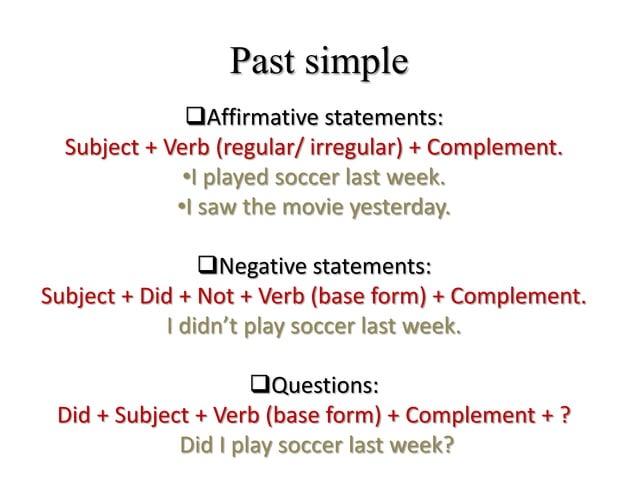 Past simple

❑Affirmative statements:
Subject + Verb (regular/ irregular) + Complement.
•I played soccer last week.
•I saw the movie yesterday.

❑Negative statements:
Subject + Did + Not + Verb (base form) + Complement.
I didn't play soccer last week.

❑Questions:
Did + Subject + Verb (base form) + Complement + ?
Did I play soccer last week?